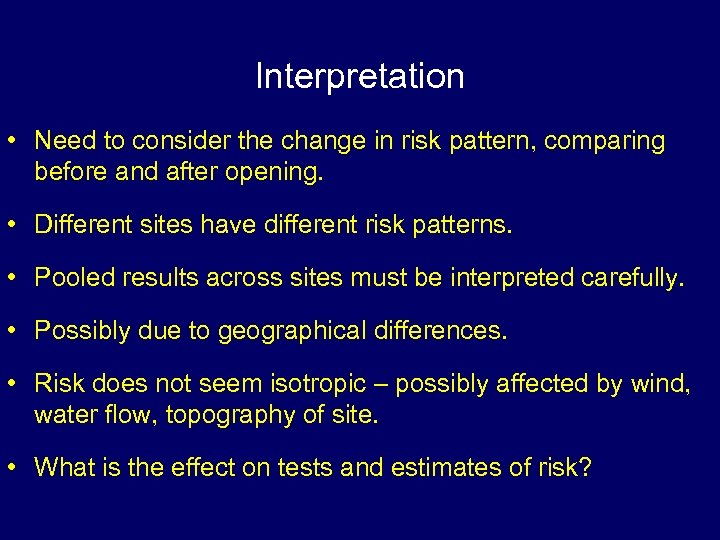 Interpretation

• Need to consider the change in risk pattern, comparing before and after opening.

• Different sites have different risk patterns.

• Pooled results across sites must be interpreted carefully.

• Possibly due to geographical differences.

• Risk does not seem isotropic – possibly affected by wind, water flow, topography of site.

• What is the effect on tests and estimates of risk?